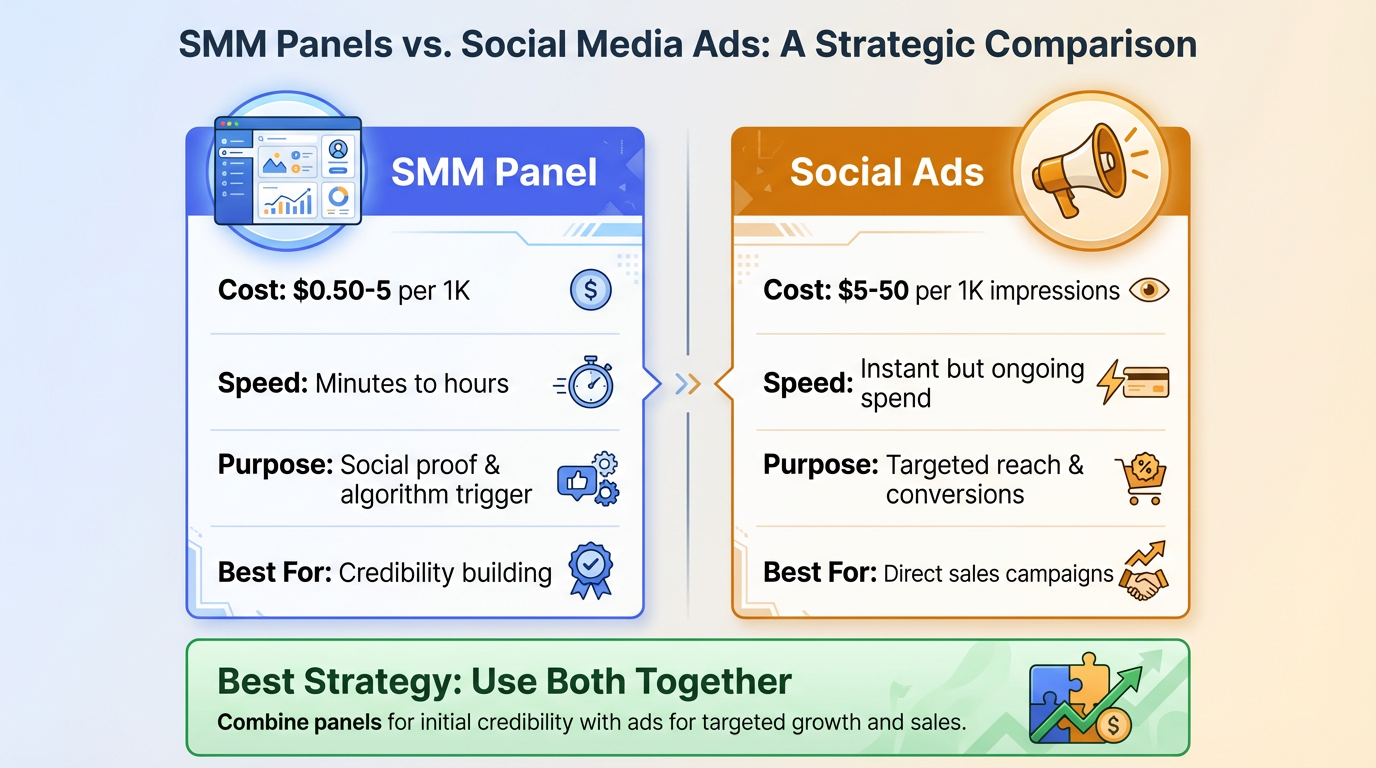 SMM Panels vs. Social Media Ads: A Strategic Comparison

SMM Panel

Cost: $0.50-5 per 1K

Speed: Minutes to hours

Purpose: Social proof & algorithm trigger

Best For: Credibility building

Social Ads

Cost: $5-50 per 1K impressions

Speed: Instant but ongoing spend

Purpose: Targeted reach & conversions

Best For: Direct sales campaigns

Best Strategy: Use Both Together

Combine panels for initial credibility with ads for targeted growth and sales.